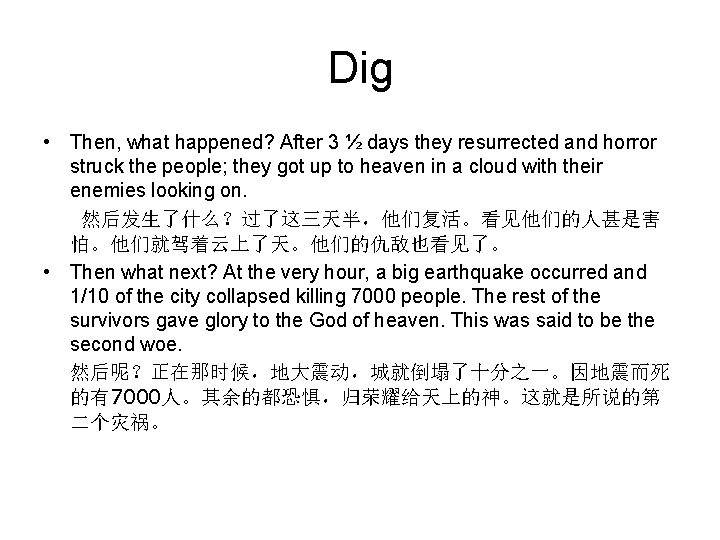 Dig

• Then, what happened? After 3 ½ days they resurrected and horror struck the people; they got up to heaven in a cloud with their enemies looking on.

然后发生了什么？过了这三天半，他们复活。看见他们的人甚是害怕。他们就驾着云上了天。他们的仇敌也看见了。

• Then what next? At the very hour, a big earthquake occurred and 1/10 of the city collapsed killing 7000 people. The rest of the survivors gave glory to the God of heaven. This was said to be the second woe.

然后呢？正在那时候，地大震动，城就倒塌了十分之一。因地震而死的有7000人。其余的都恐惧，归荣耀给天上的神。这就是所说的第二个灾祸。